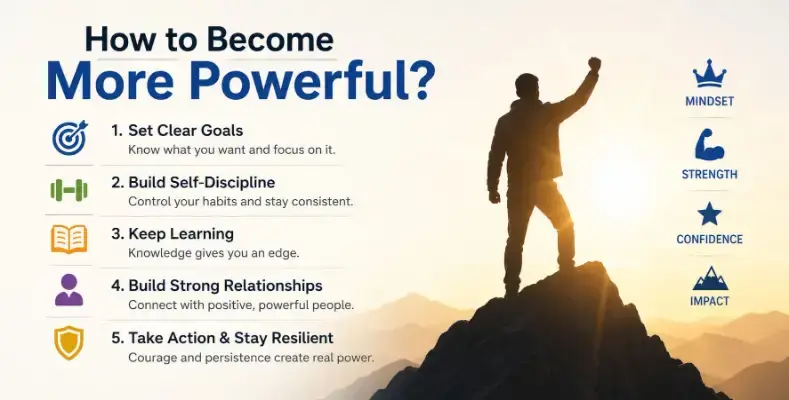 How to Become
More Powerful?

1. Set Clear Goals
Know what you want and focus on it.

2. Build Self-Discipline
Control your habits and stay consistent.

3. Keep Learning
Knowledge gives you an edge.

4. Build Strong Relationships
Connect with positive, powerful people.

5. Take Action & Stay Resilient
Courage and persistence create real power.

MINDSET

STRENGTH

CONFIDENCE

IMPACT